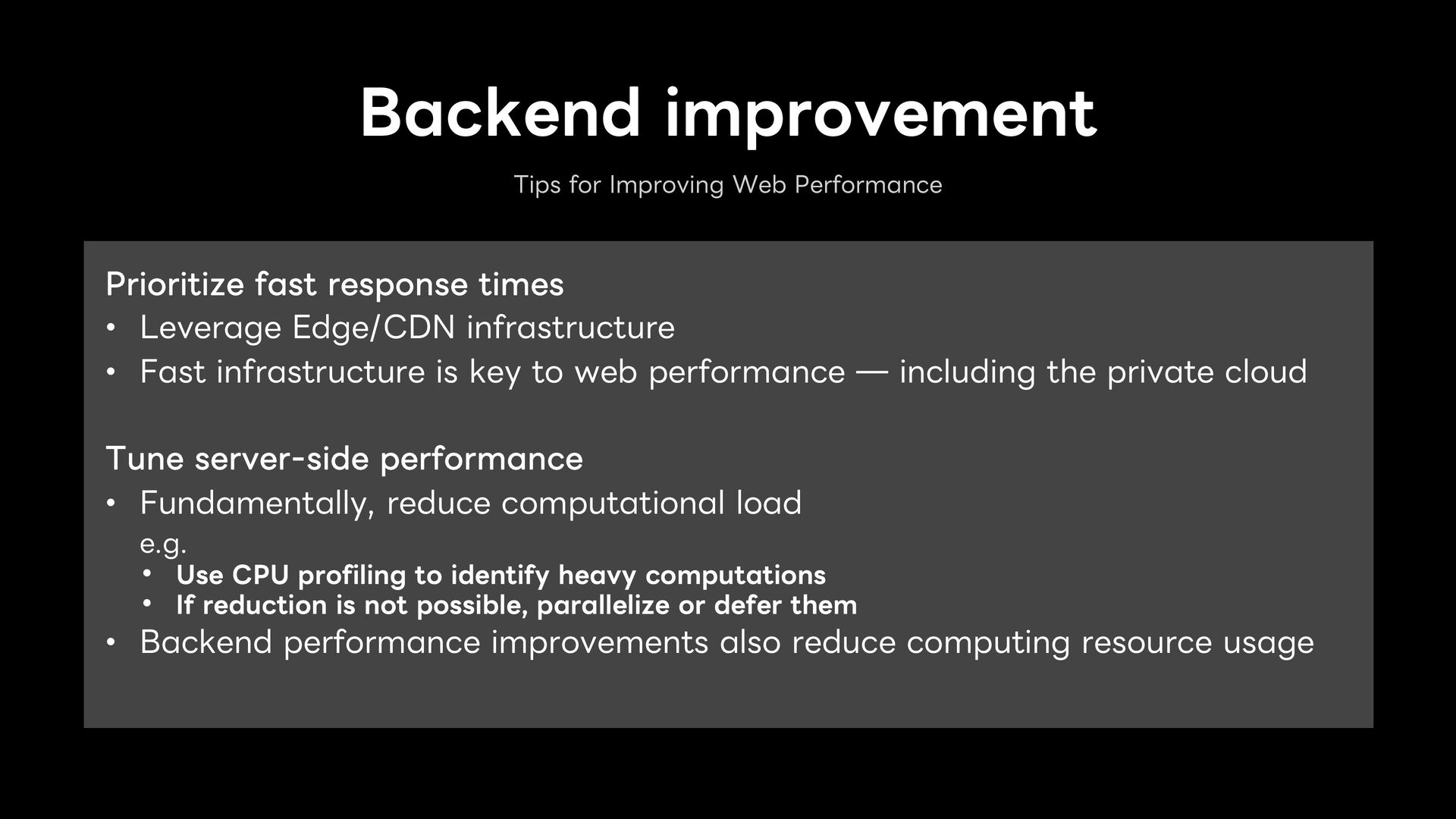 Backend improvement

Tips for Improving Web Performance

Prioritize fast response times
• Leverage Edge/CDN infrastructure
• Fast infrastructure is key to web performance — including the private cloud

Tune server-side performance
• Fundamentally, reduce computational load
e.g.
• Use CPU profiling to identify heavy computations
• If reduction is not possible, parallelize or defer them
• Backend performance improvements also reduce computing resource usage